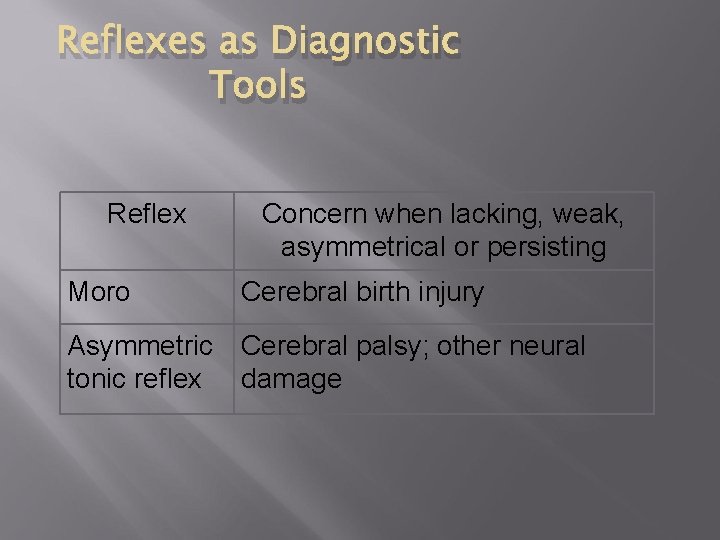 Reflexes as Diagnostic Tools

| Reflex | Concern when lacking, weak, asymmetrical or persisting |
|---|---|
| Moro | Cerebral birth injury |
| Asymmetric tonic reflex | Cerebral palsy; other neural damage |